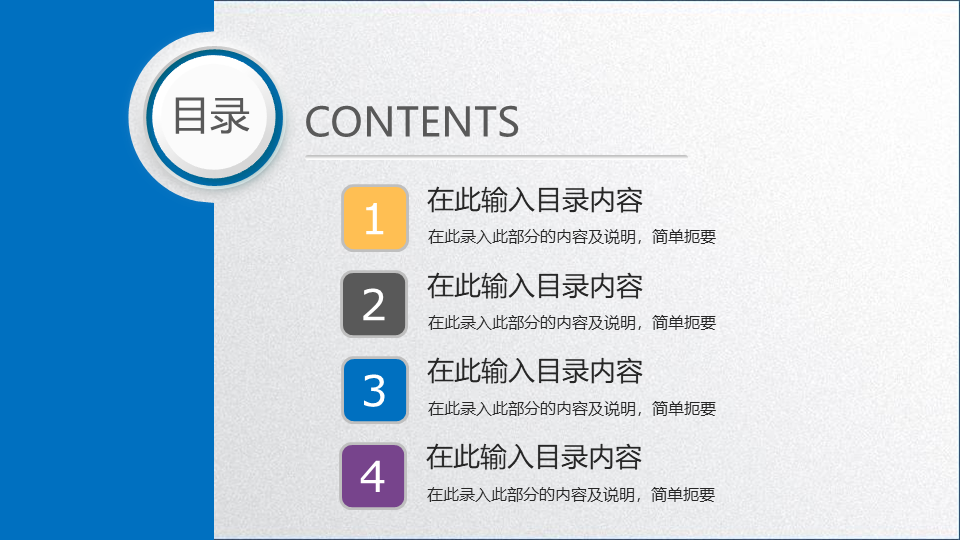 目录

CONTENTS

1
在此输入目录内容
在此录入此部分的内容及说明，简单扼要

2
在此输入目录内容
在此录入此部分的内容及说明，简单扼要

3
在此输入目录内容
在此录入此部分的内容及说明，简单扼要

4
在此输入目录内容
在此录入此部分的内容及说明，简单扼要